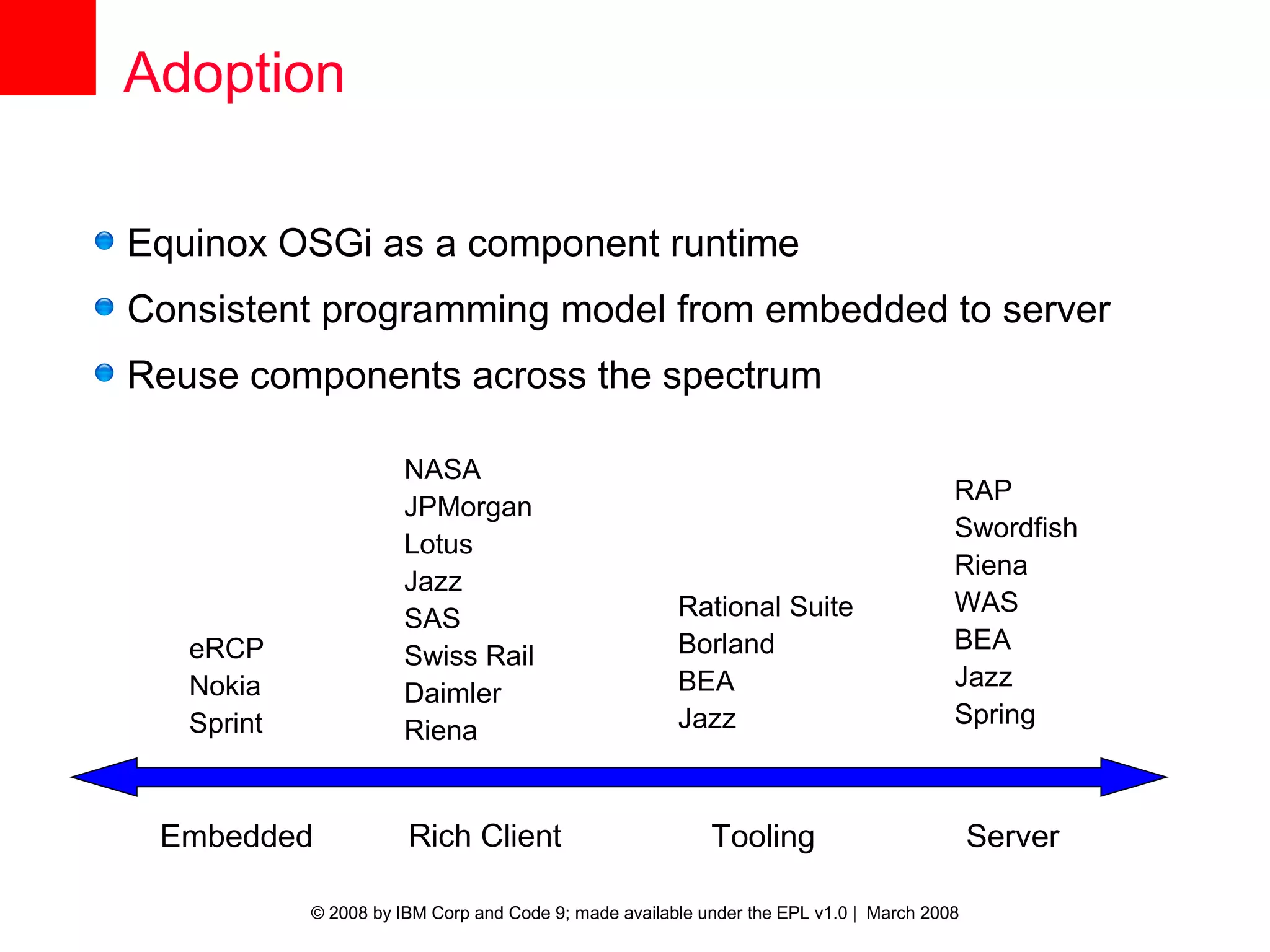 Adoption

Equinox OSGi as a component runtime
Consistent programming model from embedded to server
Reuse components across the spectrum

eRCP
Nokia
Sprint

NASA
JPMorgan
Lotus
Jazz
SAS
Swiss Rail
Daimler
Riena

Rational Suite
Borland
BEA
Jazz

RAP
Swordfish
Riena
WAS
BEA
Jazz
Spring

Embedded Rich Client Tooling Server

© 2008 by IBM Corp and Code 9; made available under the EPL v1.0 | March 2008